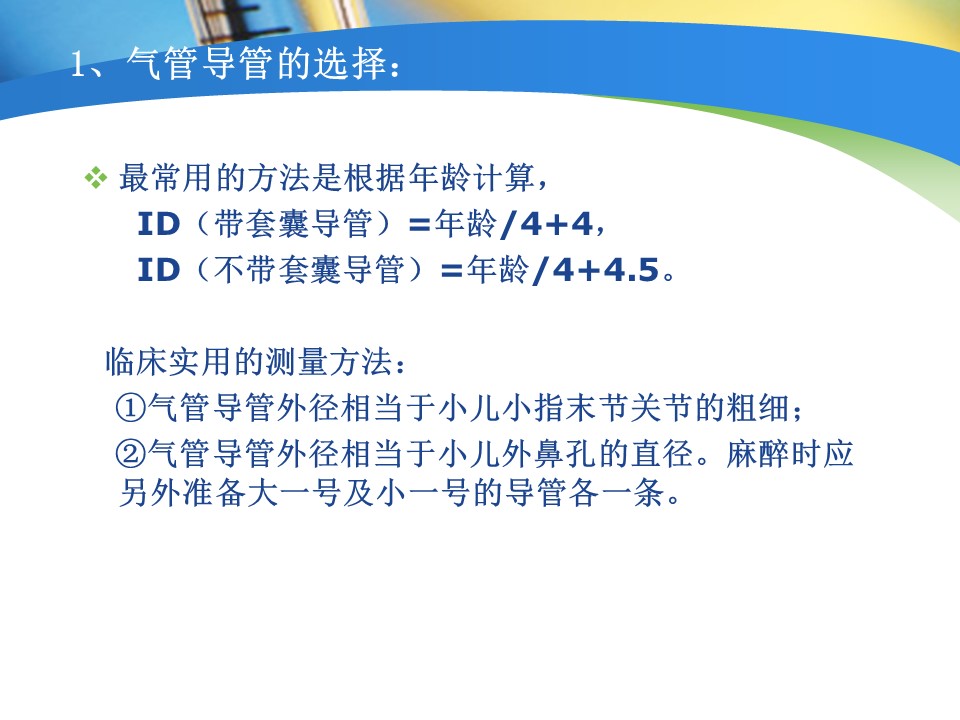 1、气管导管的选择：

❖ 最常用的方法是根据年龄计算，
ID（带套囊导管）=年龄/4+4，
ID（不带套囊导管）=年龄/4+4.5。

临床实用的测量方法：
①气管导管外径相当于小儿小指末节关节的粗细；
②气管导管外径相当于小儿外鼻孔的直径。麻醉时应另外准备大一号及小一号的导管各一条。